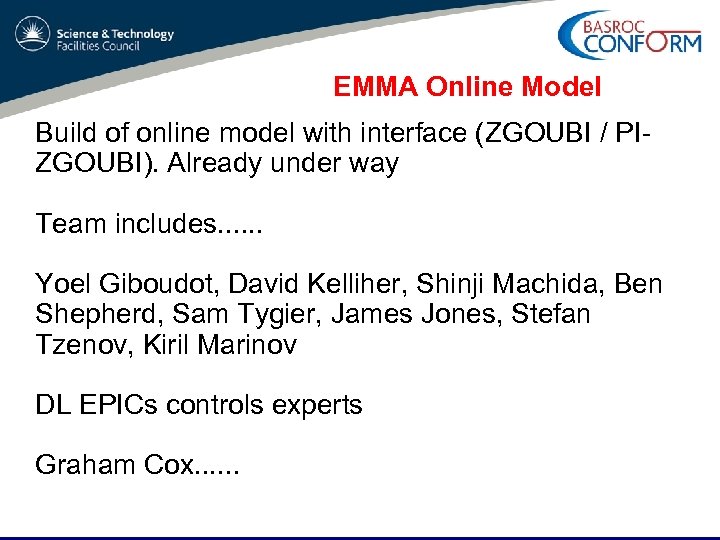 Science & Technology Facilities Council

BASROC CONFORM

EMMA Online Model

Build of online model with interface (ZGOUBI / PI-ZGOUBI). Already under way

Team includes......

Yoel Giboudot, David Kelliher, Shinji Machida, Ben Shepherd, Sam Tygier, James Jones, Stefan Tzenov, Kiril Marinov

DL EPICs controls experts

Graham Cox......